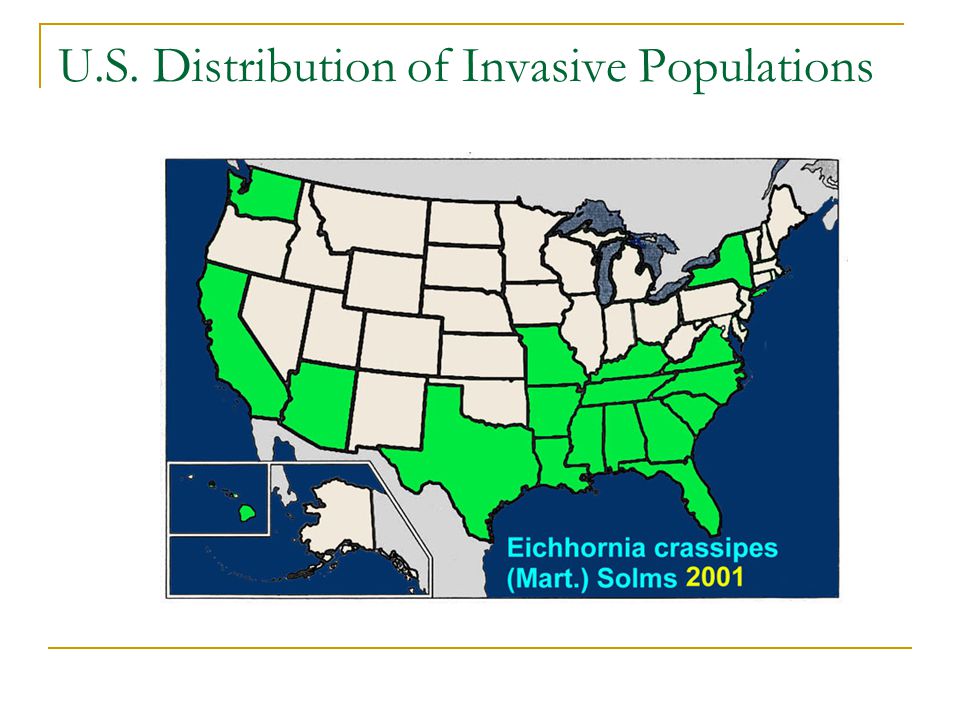 U.S. Distribution of Invasive Populations

Eichhornia crassipes (Mart.) Solms 2001